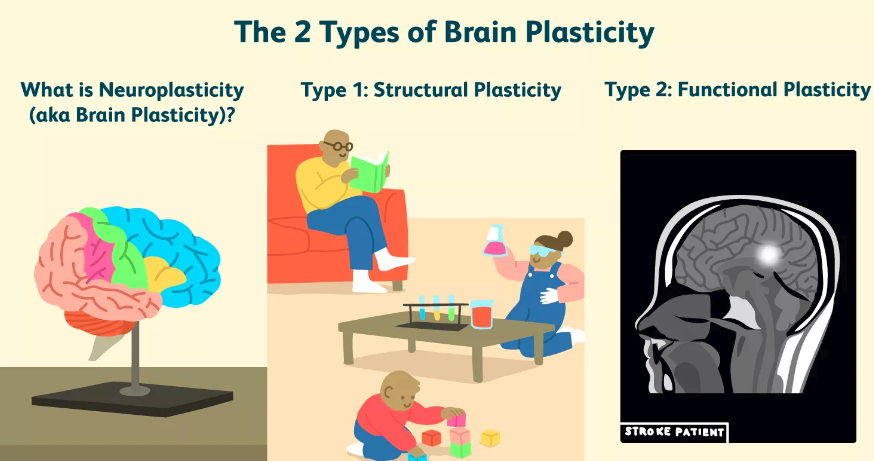 The 2 Types of Brain Plasticity

What is Neuroplasticity (aka Brain Plasticity)?

Type 1: Structural Plasticity

Type 2: Functional Plasticity

STROKE PATIENT